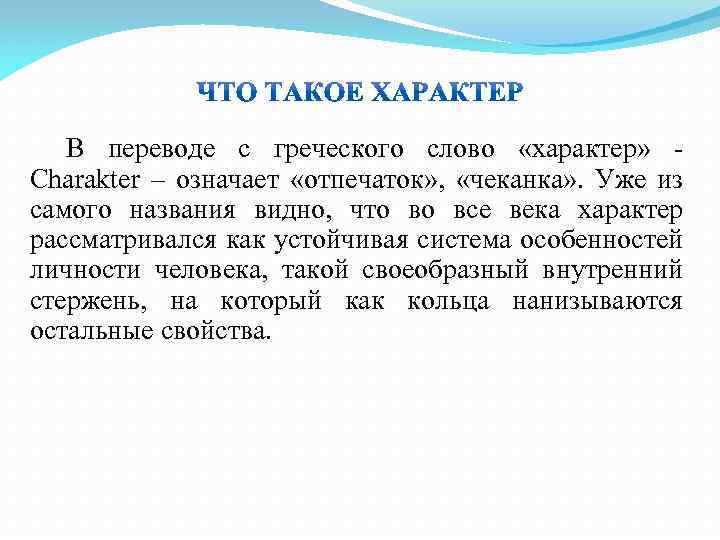 ЧТО ТАКОЕ ХАРАКТЕР

В переводе с греческого слово «характер» - Charakter – означает «отпечаток», «чеканка». Уже из самого названия видно, что во все века характер рассматривался как устойчивая система особенностей личности человека, такой своеобразный внутренний стержень, на который как кольца нанизываются остальные свойства.